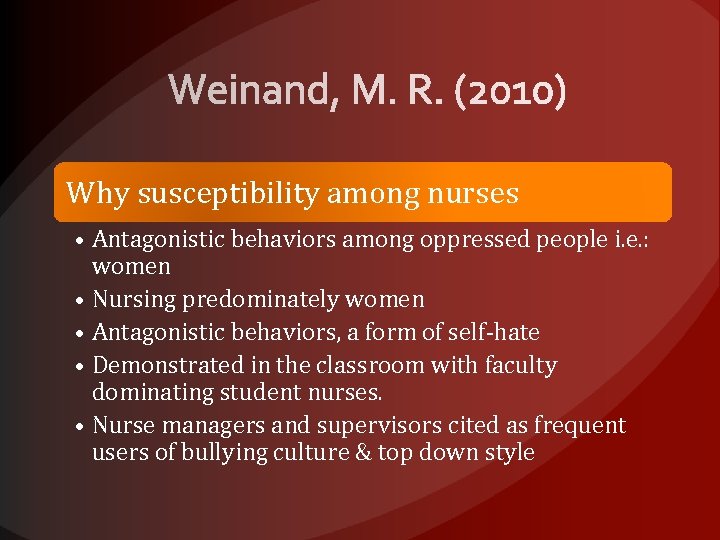 Weinand, M. R. (2010)

Why susceptibility among nurses

• Antagonistic behaviors among oppressed people i.e.: women
• Nursing predominately women
• Antagonistic behaviors, a form of self-hate
• Demonstrated in the classroom with faculty dominating student nurses.
• Nurse managers and supervisors cited as frequent users of bullying culture & top down style